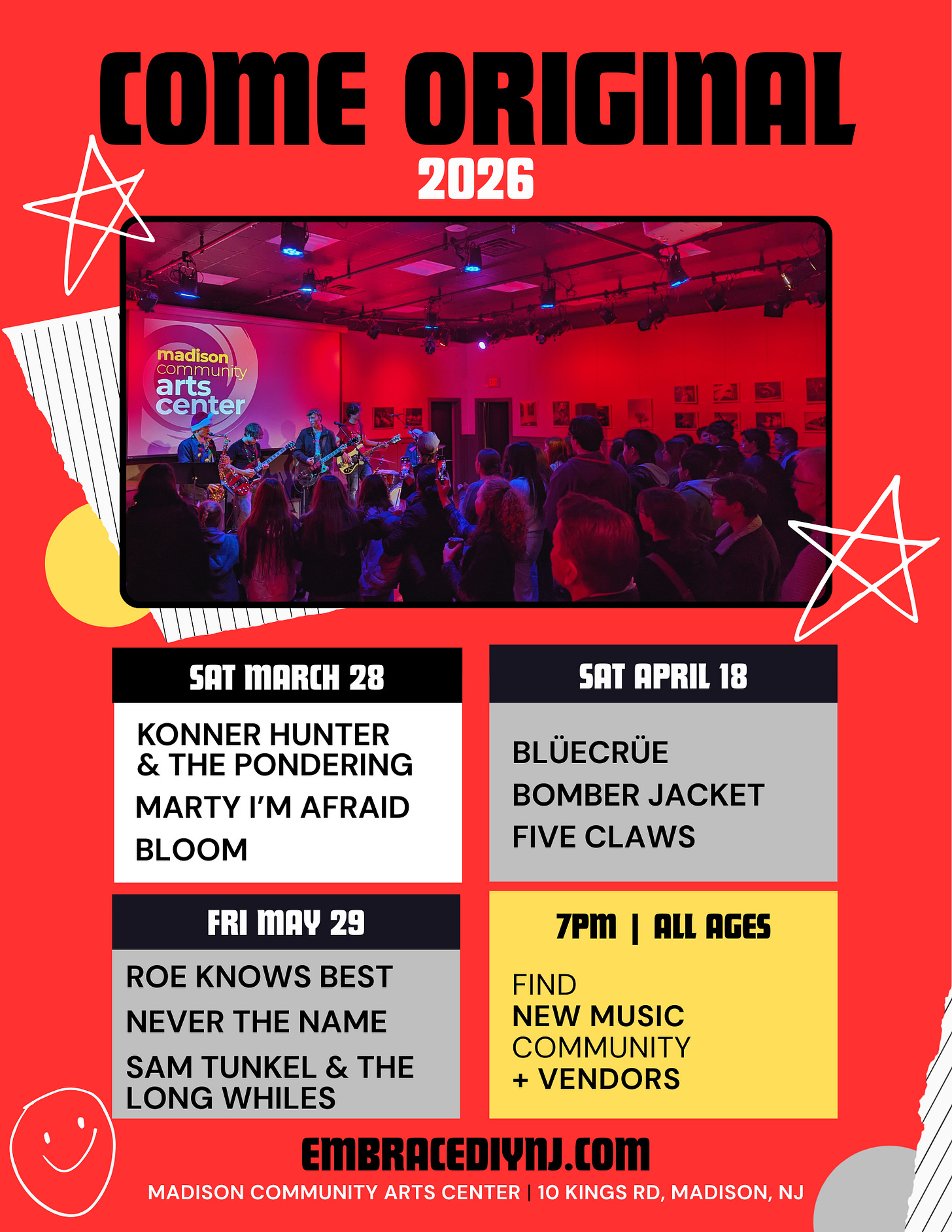 COME ORIGINAL
2026

madison community arts center

SAT MARCH 28

KONNER HUNTER & THE PONDERING
MARTY I'M AFRAID
BLOOM

SAT APRIL 18

BLÜECRÜE
BOMBER JACKET
FIVE CLAWS

FRI MAY 29

ROE KNOWS BEST
NEVER THE NAME
SAM TUNKEL & THE LONG WHILES

7PM | ALL AGES

FIND
NEW MUSIC
COMMUNITY
+ VENDORS

EMBRACEDIYNJ.COM
MADISON COMMUNITY ARTS CENTER | 10 KINGS RD, MADISON, NJ